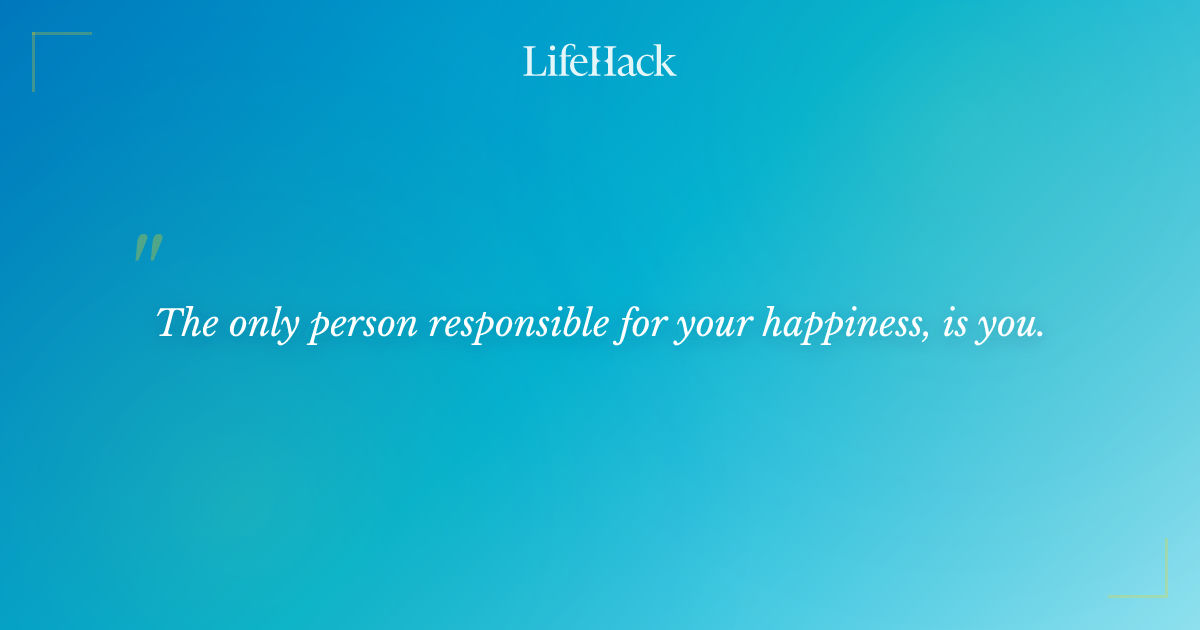 LifeHack

"

The only person responsible for your happiness, is you.